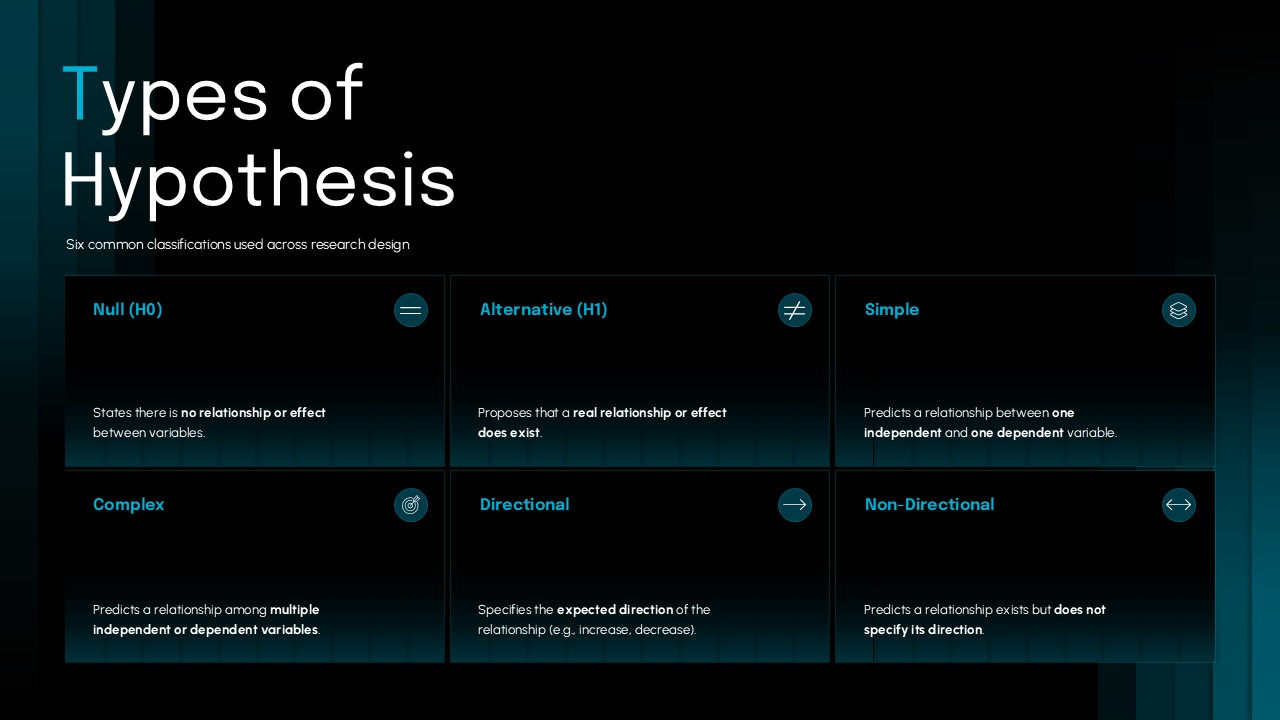 Types of Hypothesis

Six common classifications used across research design

Null (H0)

States there is no relationship or effect between variables.

Alternative (H1)

Proposes that a real relationship or effect does exist.

Simple

Predicts a relationship between one independent and one dependent variable.

Complex

Predicts a relationship among multiple independent or dependent variables.

Directional

Specifies the expected direction of the relationship (e.g., increase, decrease).

Non-Directional

Predicts a relationship exists but does not specify its direction.